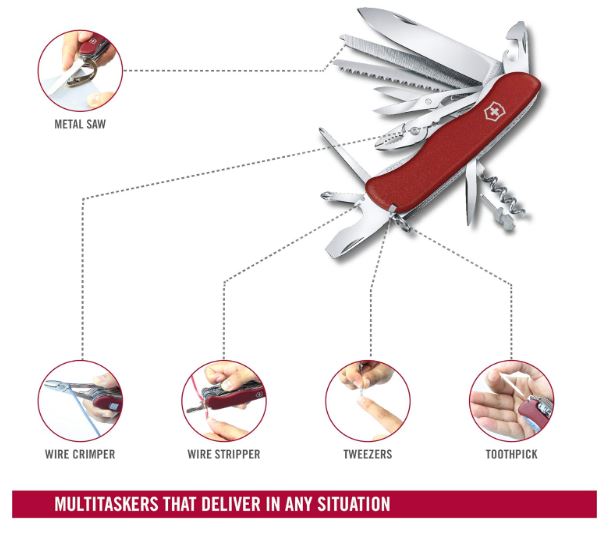 METAL SAW

WIRE CRIMPER

WIRE STRIPPER

TWEEZERS

TOOTHPICK

MULTITASKERS THAT DELIVER IN ANY SITUATION